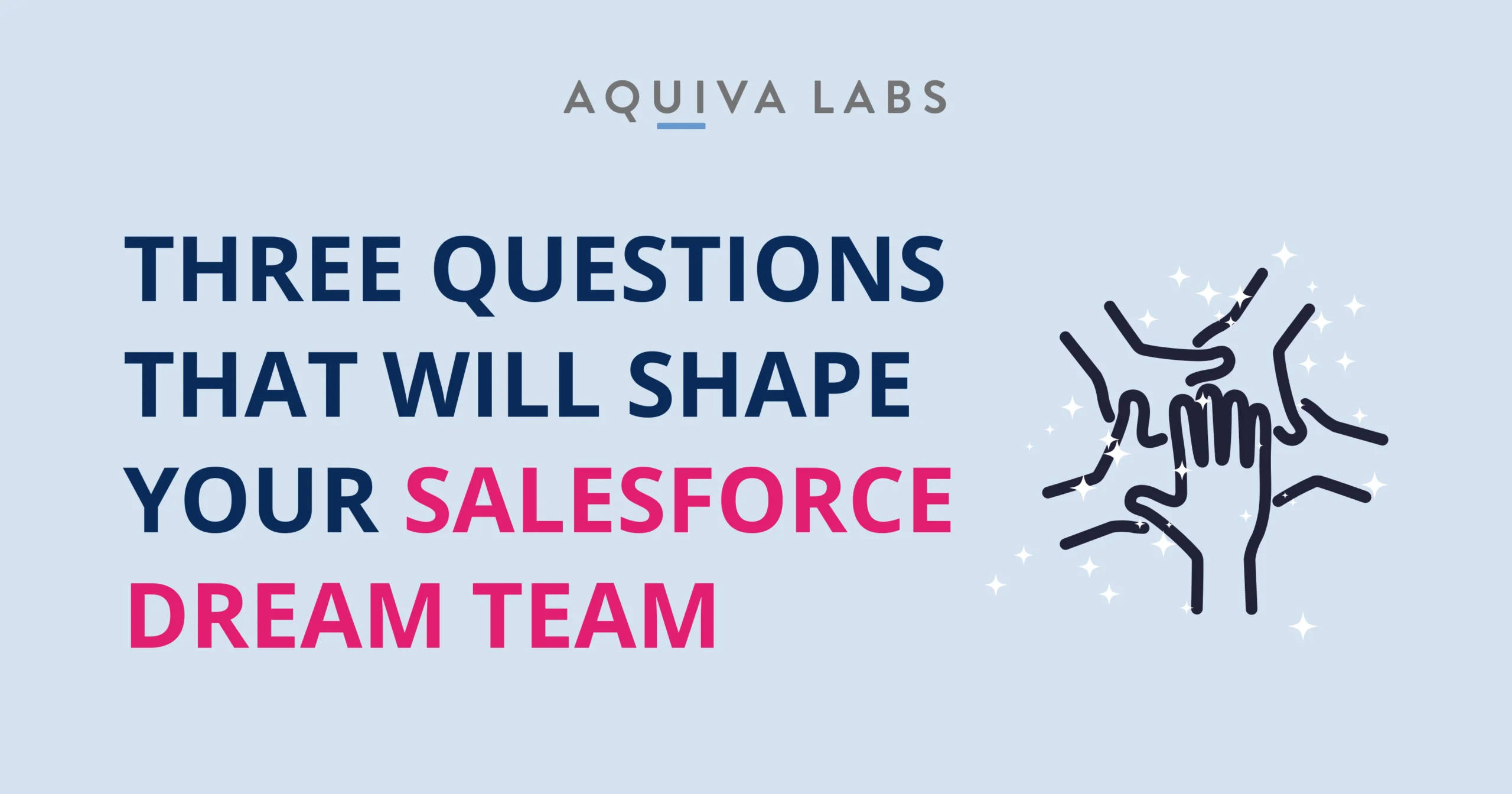 AQUIVA LABS

THREE QUESTIONS THAT WILL SHAPE YOUR SALESFORCE DREAM TEAM